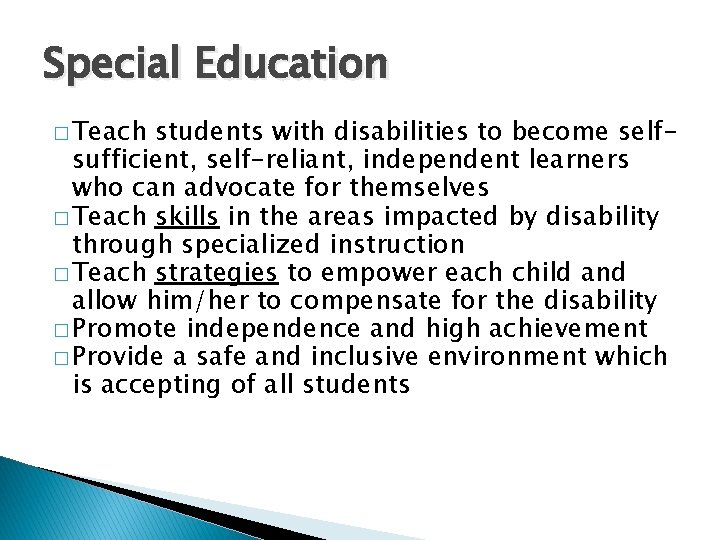 Special Education

□ Teach students with disabilities to become self-sufficient, self-reliant, independent learners who can advocate for themselves
□ Teach skills in the areas impacted by disability through specialized instruction
□ Teach strategies to empower each child and allow him/her to compensate for the disability
□ Promote independence and high achievement
□ Provide a safe and inclusive environment which is accepting of all students